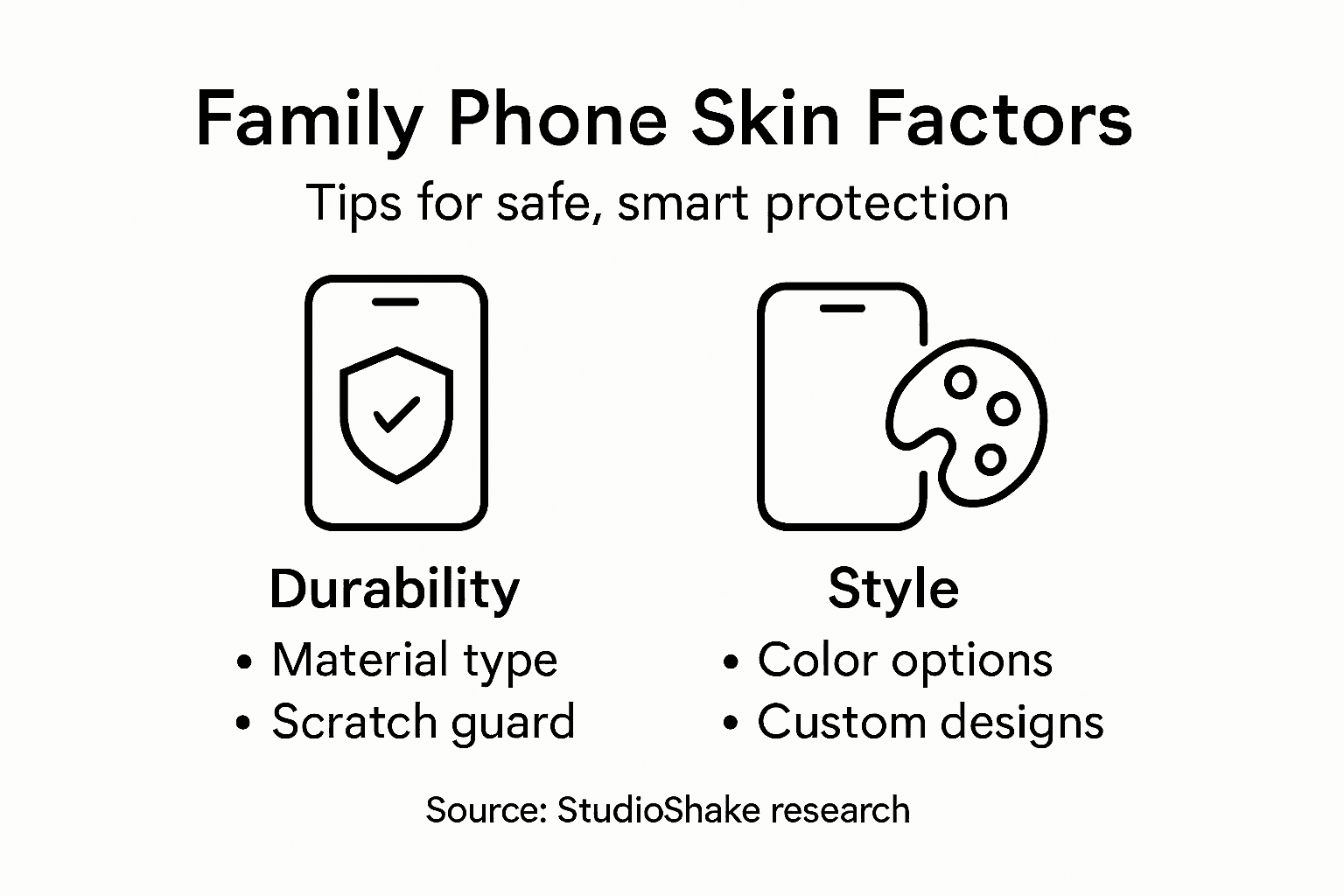 Family Phone Skin Factors

Tips for safe, smart protection

Durability
• Material type
• Scratch guard

Style
• Color options
• Custom designs

Source: StudioShake research